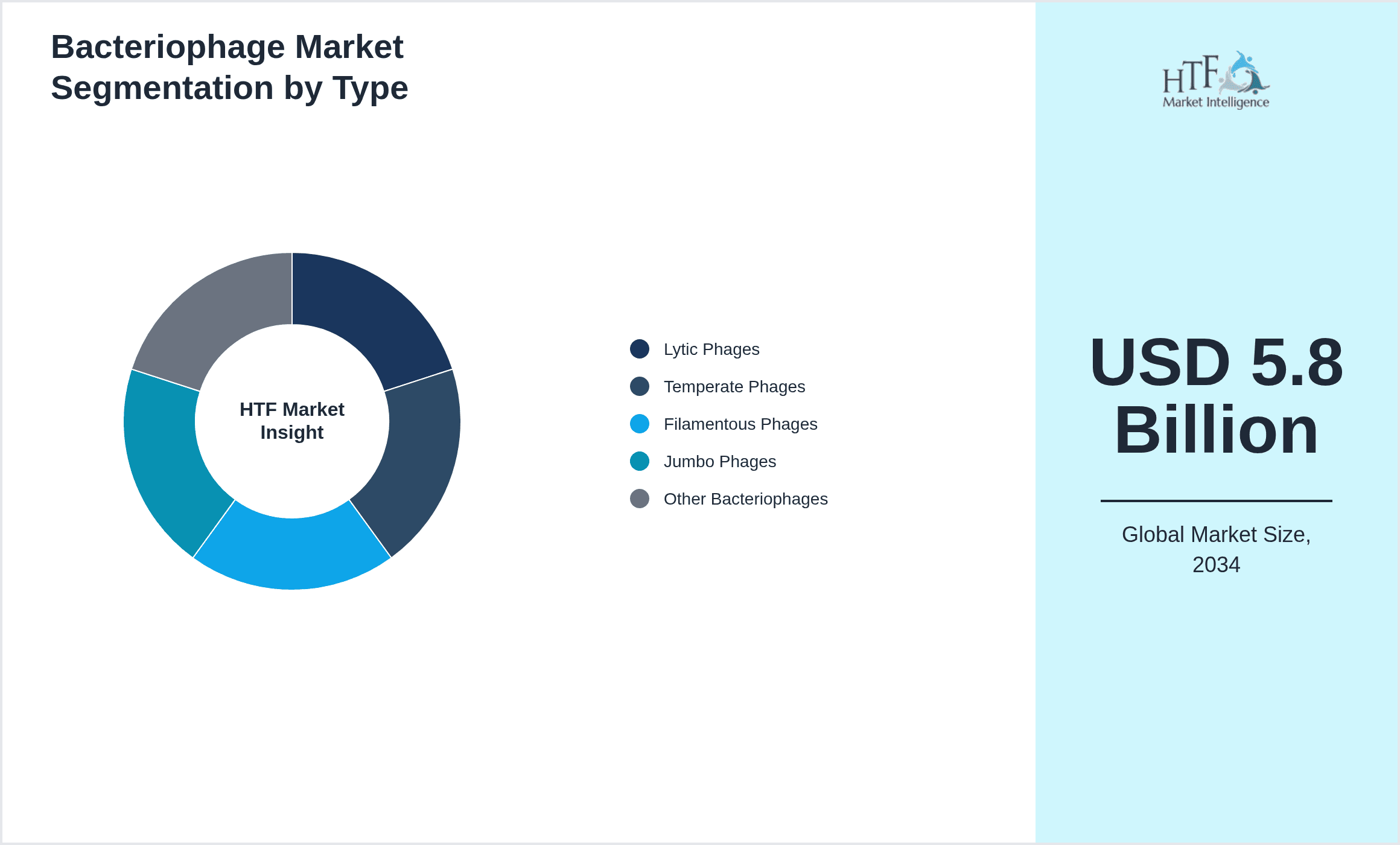 Bacteriophage Market Segmentation by Type

HTF Market Insight

Lytic Phages
Temperate Phages
Filamentous Phages
Jumbo Phages
Other Bacteriophages

HTF Market Intelligence

USD 5.8 Billion

Global Market Size, 2034